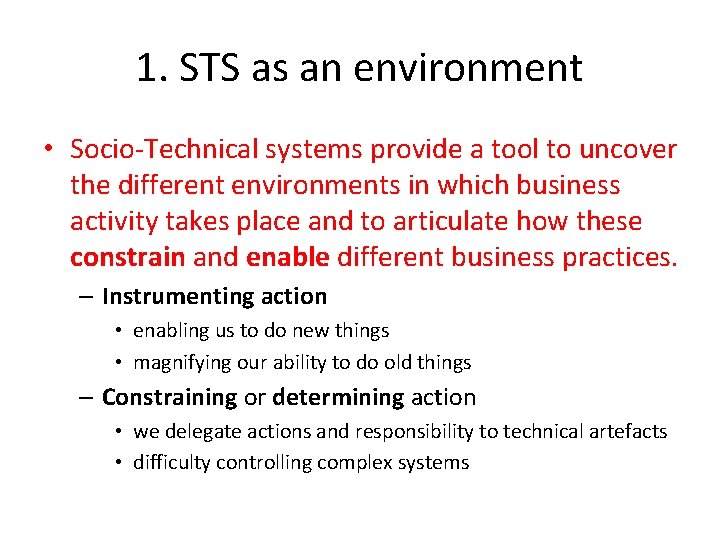 1. STS as an environment

• Socio-Technical systems provide a tool to uncover the different environments in which business activity takes place and to articulate how these constrain and enable different business practices.

– Instrumenting action

• enabling us to do new things

• magnifying our ability to do old things

– Constraining or determining action

• we delegate actions and responsibility to technical artefacts

• difficulty controlling complex systems